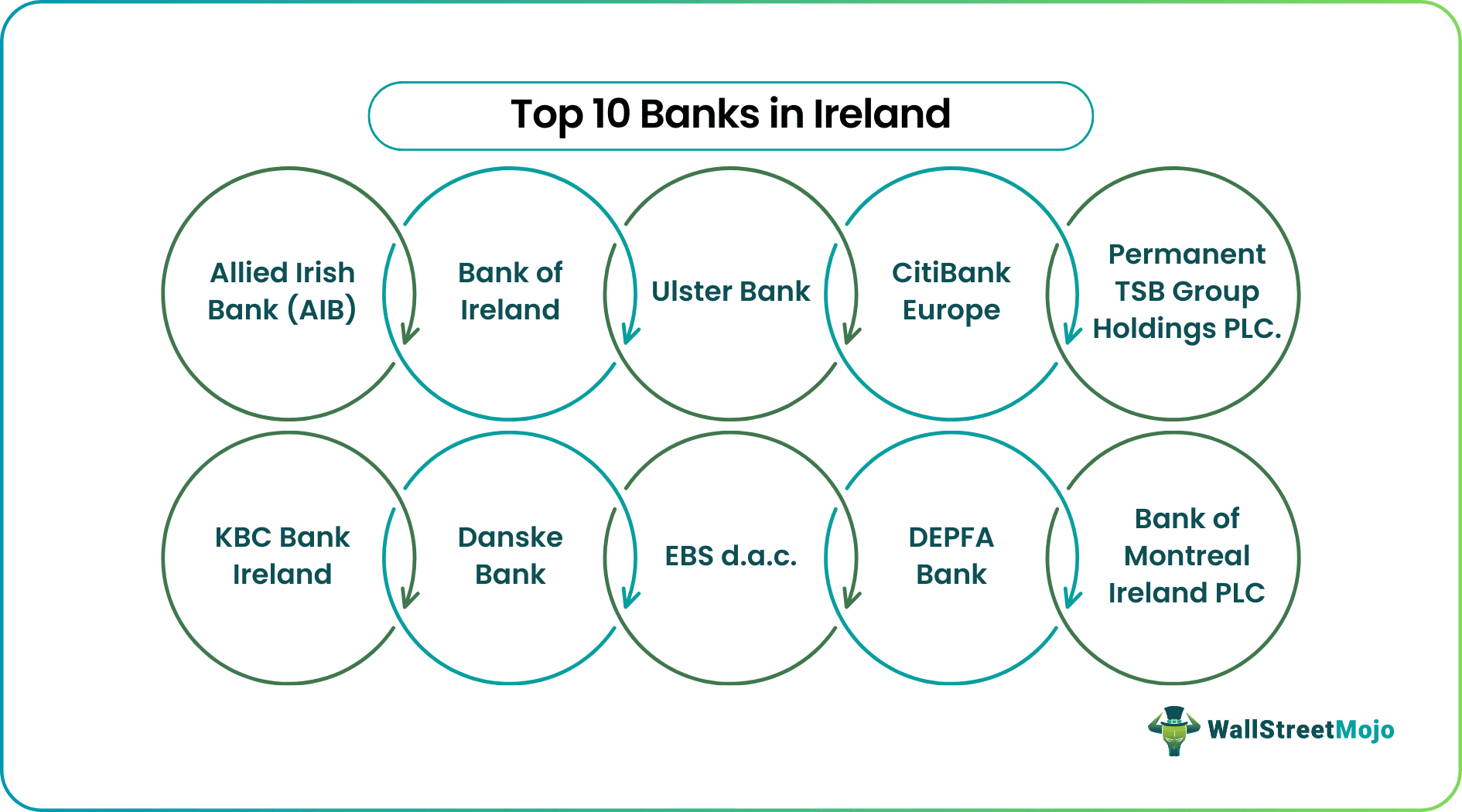 Top 10 Banks in Ireland

Allied Irish Bank (AIB)

Bank of Ireland

Ulster Bank

CitiBank Europe

Permanent TSB Group Holdings PLC.

KBC Bank Ireland

Danske Bank

EBS d.a.c.

DEPFA Bank

Bank of Montreal Ireland PLC

WallStreetMojo